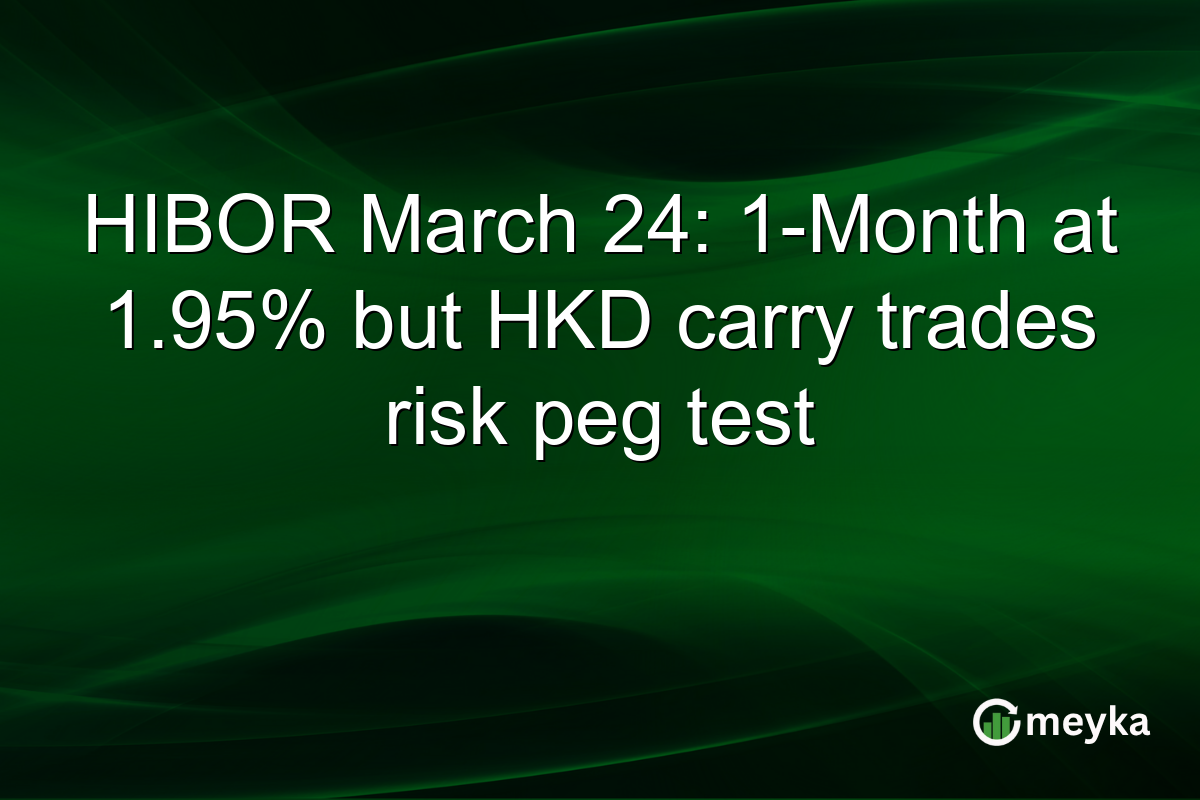 HIBOR March 24: 1-Month at 1.95% but HKD carry trades risk peg test

meyka